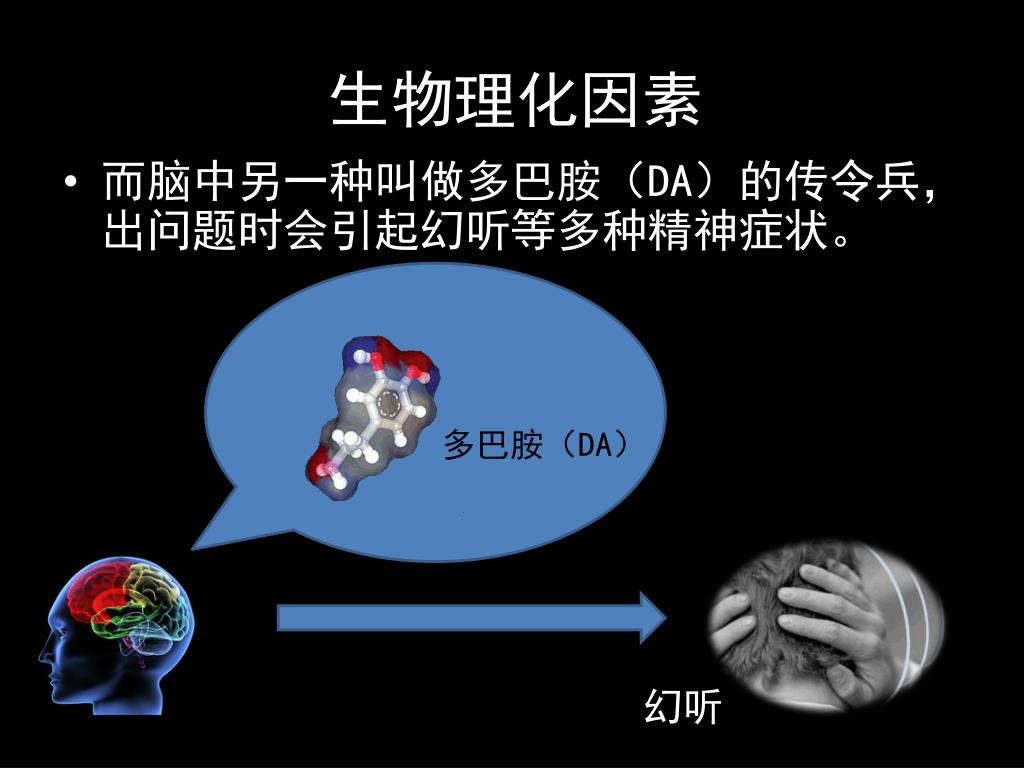 生物理化因素

• 而脑中另一种叫做多巴胺（DA）的传令兵，出问题时会引起幻听等多种精神症状。

多巴胺（DA）

幻听